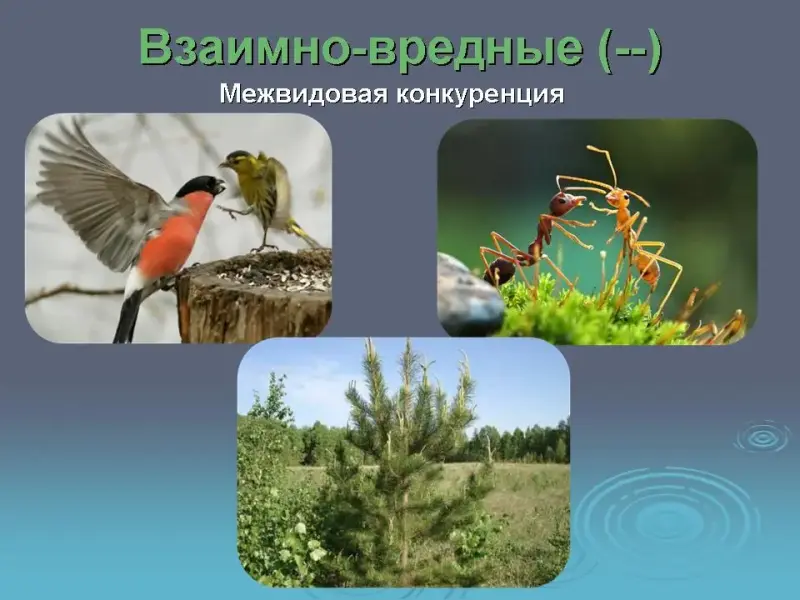 Взаимно-вредные (--)

Межвидовая конкуренция